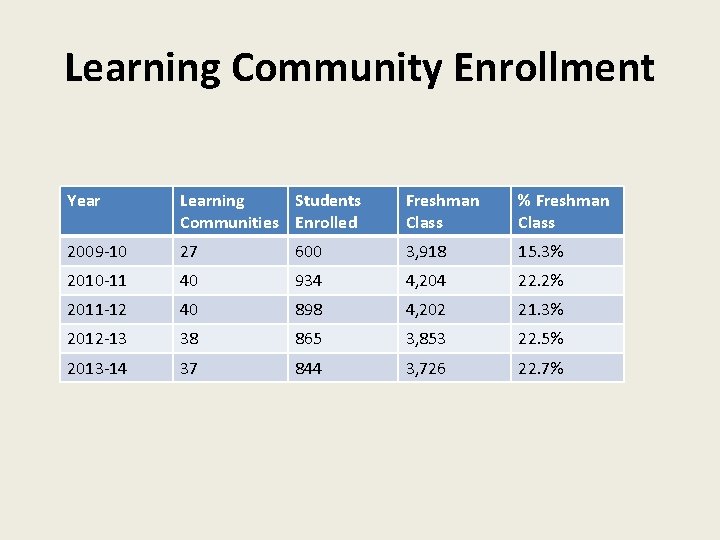 Learning Community Enrollment

| Year | Learning Communities | Students Enrolled | Freshman Class | % Freshman Class |
|---|---|---|---|---|
| 2009-10 | 27 | 600 | 3,918 | 15.3% |
| 2010-11 | 40 | 934 | 4,204 | 22.2% |
| 2011-12 | 40 | 898 | 4,202 | 21.3% |
| 2012-13 | 38 | 865 | 3,853 | 22.5% |
| 2013-14 | 37 | 844 | 3,726 | 22.7% |